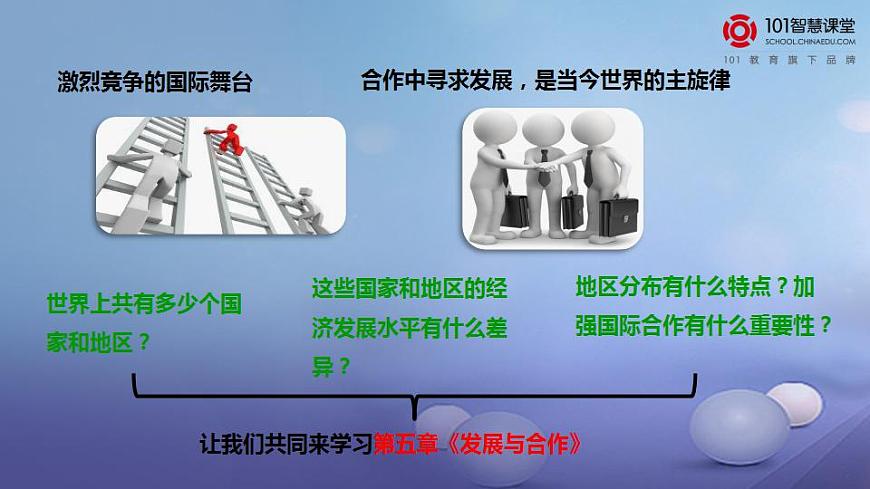 101智慧课堂
SCHOOL.CHINAEDU.COM
101 教育旗下品牌

激烈竞争的国际舞台

合作中寻求发展，是当今世界的主旋律

世界上共有多少个国家和地区？

这些国家和地区的经济发展水平有什么差异？

地区分布有什么特点？加强国际合作有什么重要性？

让我们共同来学习第五章《发展与合作》